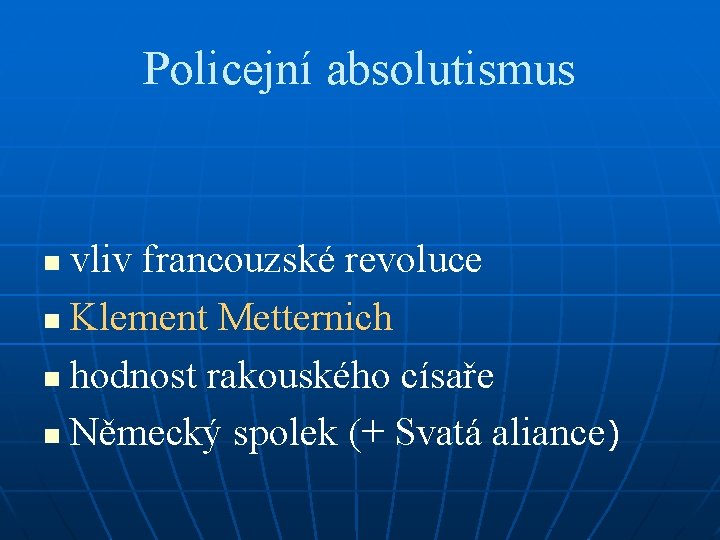 Policejní absolutismus

- vliv francouzské revoluce
- Klement Metternich
- hodnost rakouského císaře
- Německý spolek (+ Svatá aliance)